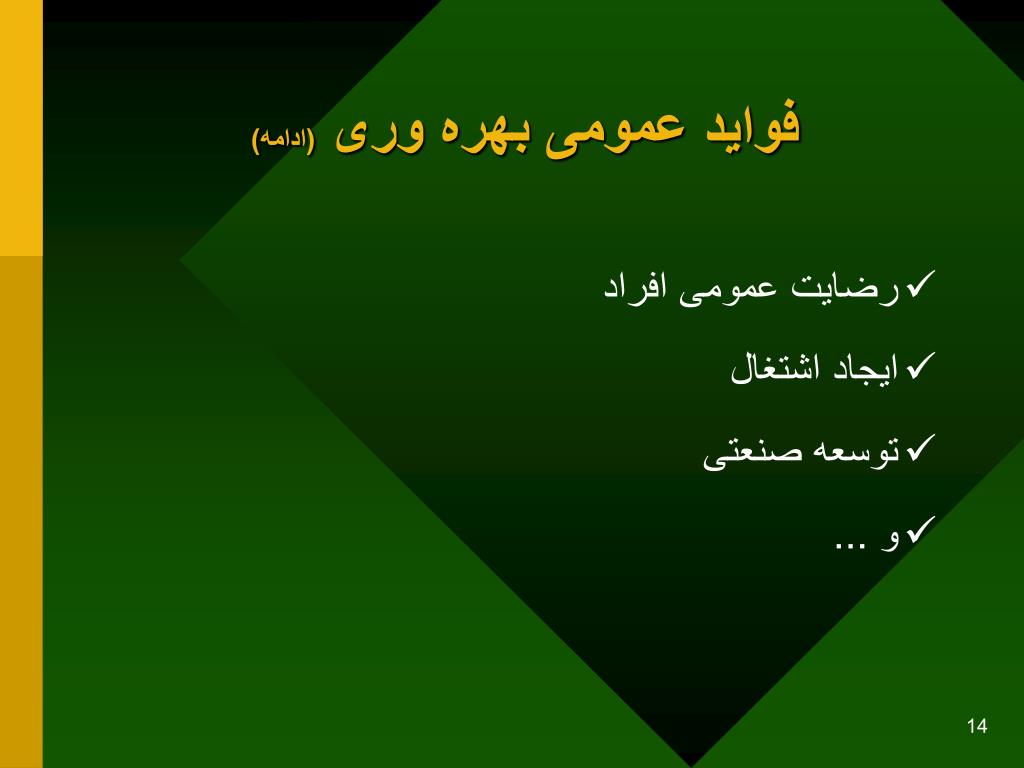 فواید عمومی بهره وری (ادامه)

✓رضایت عمومی افراد

✓ایجاد اشتغال

✓توسعه صنعتی

✓و ...

14